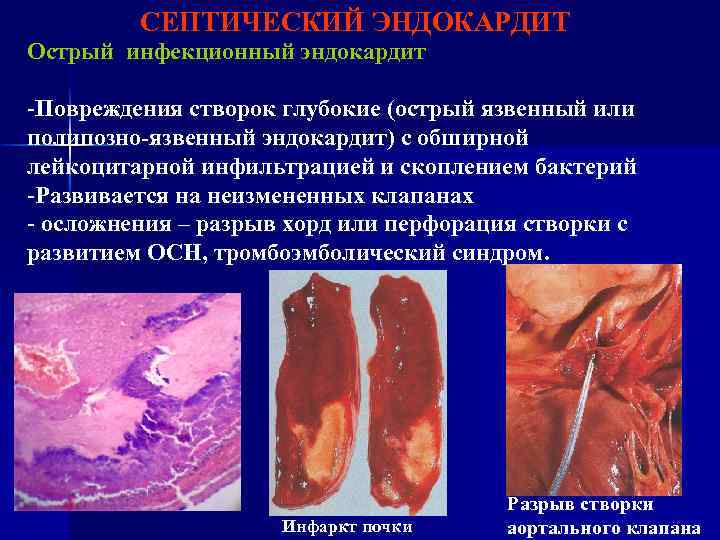 СЕПТИЧЕСКИЙ ЭНДОКАРДИТ

Острый инфекционный эндокардит

-Повреждения створок глубокие (острый язвенный или полипозно-язвенный эндокардит) с обширной лейкоцитарной инфильтрацией и скоплением бактерий
-Развивается на неизмененных клапанах
- осложнения – разрыв хорд или перфорация створки с развитием ОСН, тромбоэмболический синдром.

Инфаркт почки

Разрыв створки аортального клапана